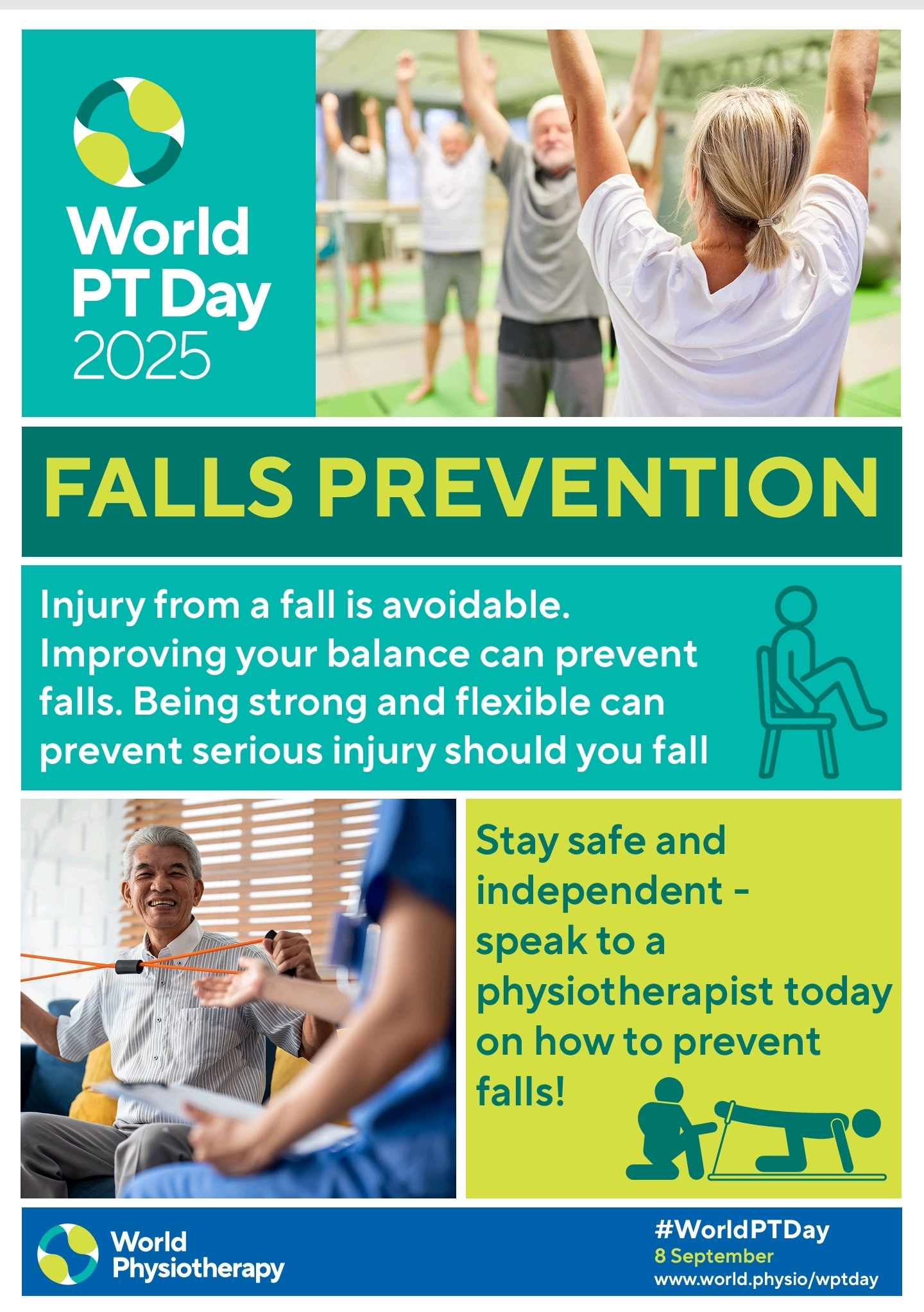 World PT Day 2025

FALLS PREVENTION

Injury from a fall is avoidable. Improving your balance can prevent falls. Being strong and flexible can prevent serious injury should you fall

Stay safe and independent - speak to a physiotherapist today on how to prevent falls!

World Physiotherapy

#WorldPTDay
8 September
www.world.physio/wptday